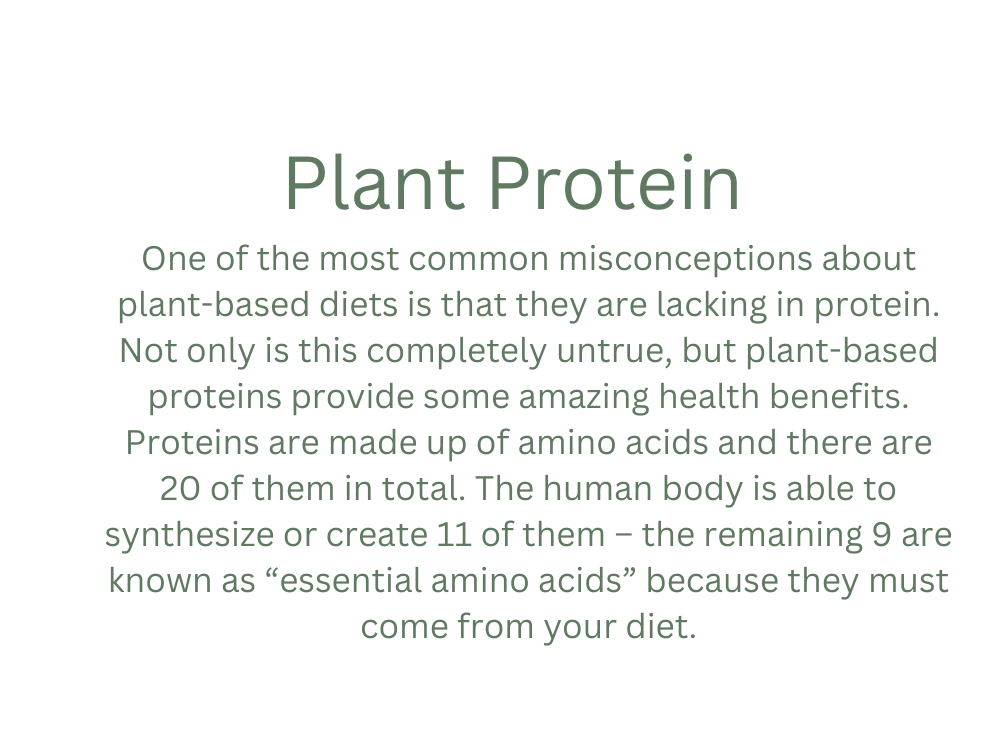 Plant Protein

One of the most common misconceptions about plant-based diets is that they are lacking in protein. Not only is this completely untrue, but plant-based proteins provide some amazing health benefits. Proteins are made up of amino acids and there are 20 of them in total. The human body is able to synthesize or create 11 of them – the remaining 9 are known as “essential amino acids” because they must come from your diet.